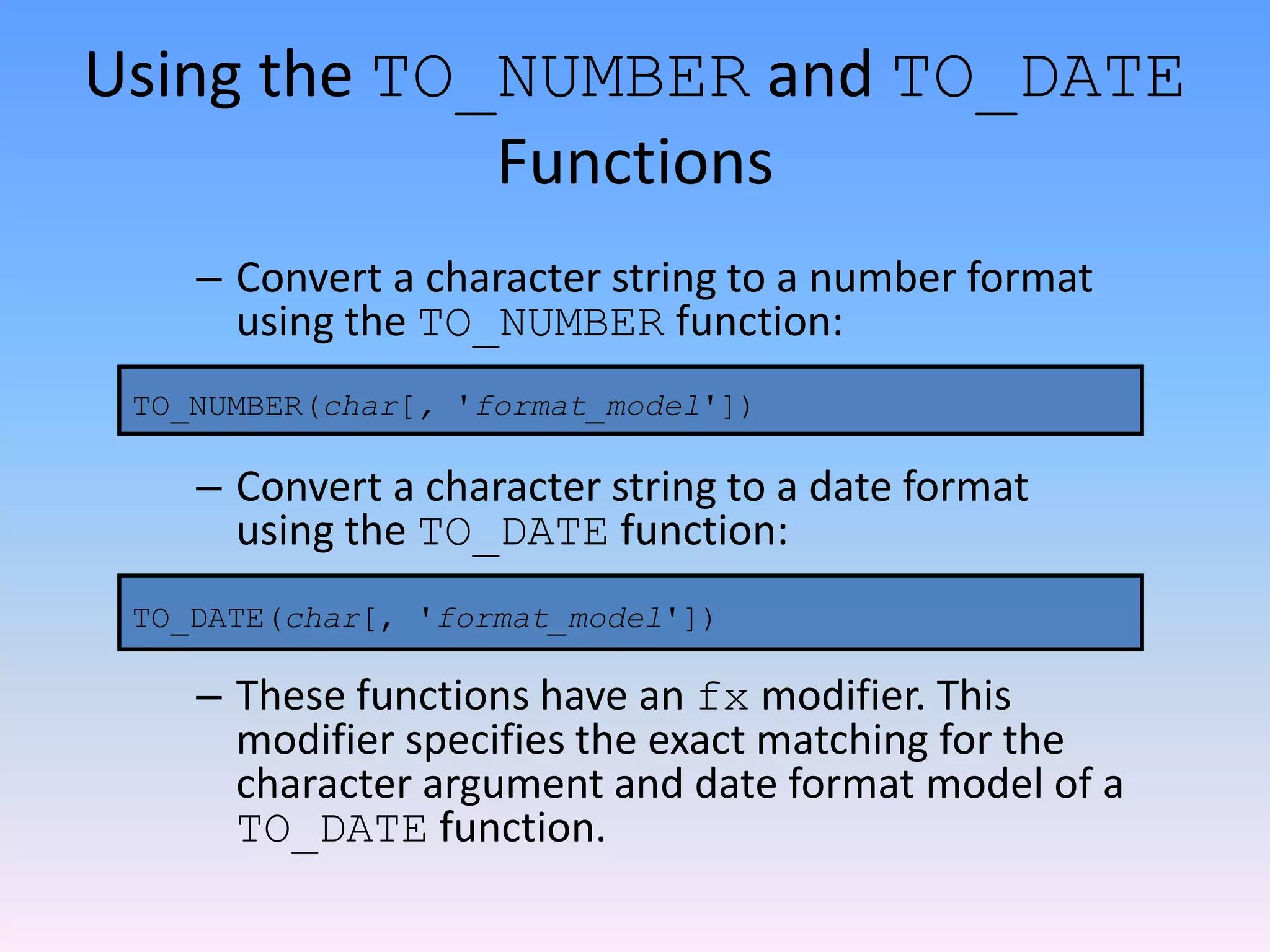 Using the TO_NUMBER and TO_DATE Functions

– Convert a character string to a number format using the TO_NUMBER function:

TO_NUMBER(char[, 'format_model'])

– Convert a character string to a date format using the TO_DATE function:

TO_DATE(char[, 'format_model'])

– These functions have an fx modifier. This modifier specifies the exact matching for the character argument and date format model of a TO_DATE function.